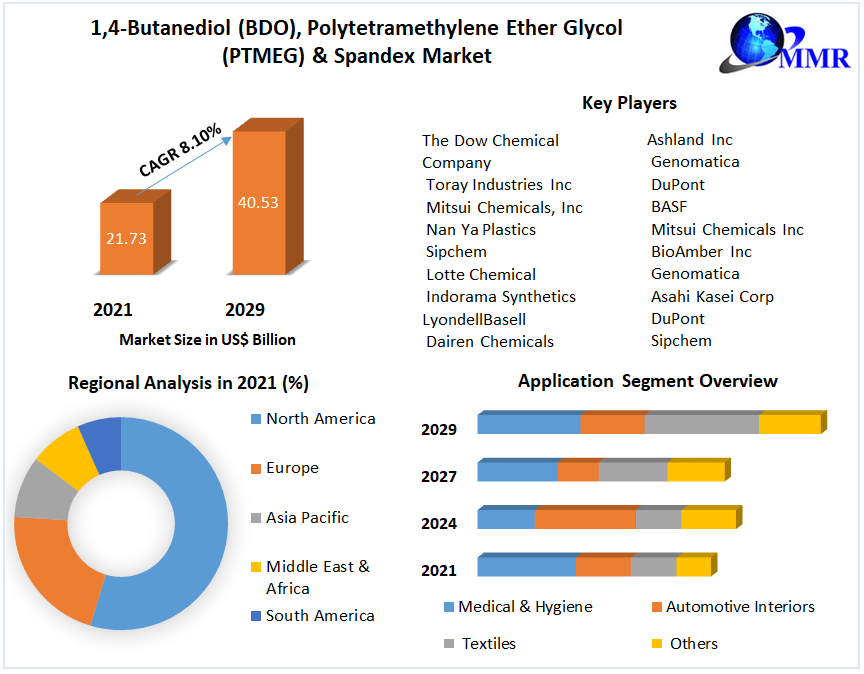 1,4-Butanediol (BDO), Polytetramethylene Ether Glycol (PTMEG) & Spandex Market

MMR

CAGR 8.10%

21.73

40.53

2021

2029

Market Size in US$ Billion

Key Players

The Dow Chemical Company
Toray Industries Inc
Mitsui Chemicals, Inc
Nan Ya Plastics
Sipchem
Lotte Chemical
Indorama Synthetics
LyondellBasell
Dairen Chemicals

Ashland Inc
Genomatica
DuPont
BASF
Mitsui Chemicals Inc
BioAmber Inc
Genomatica
Asahi Kasei Corp
DuPont
Sipchem

Regional Analysis in 2021 (%)

North America
Europe
Asia Pacific
Middle East & Africa
South America

Application Segment Overview

2029
2027
2024
2021

Medical & Hygiene
Automotive Interiors
Textiles
Others